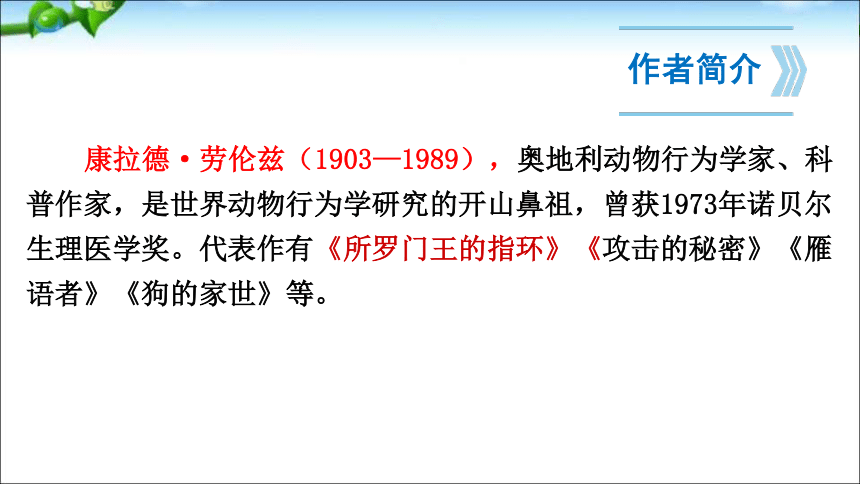 作者简介

康拉德·劳伦兹（1903—1989），奥地利动物行为学家、科普作家，是世界动物行为学研究的开山鼻祖，曾获1973年诺贝尔生理医学奖。代表作有《所罗门王的指环》《攻击的秘密》《雁语者》《狗的家世》等。